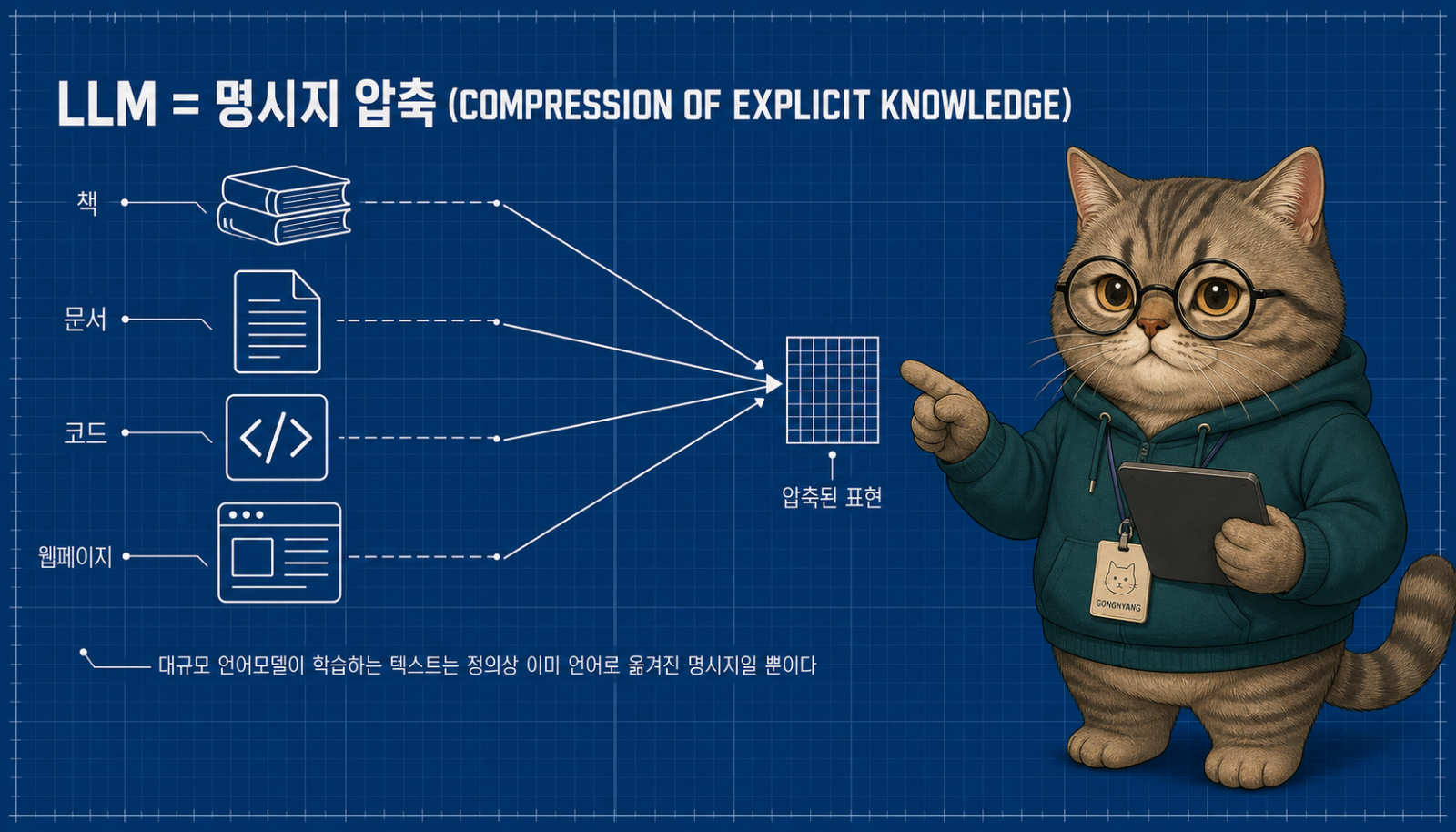 LLM = 명시지 압축 (COMPRESSION OF EXPLICIT KNOWLEDGE)

책

문서

코드

웹페이지

</>

압축된 표현

GONGNYANG

대규모 언어모델이 학습하는 텍스트는 정의상 이미 언어로 옮겨진 명시지일 뿐이다